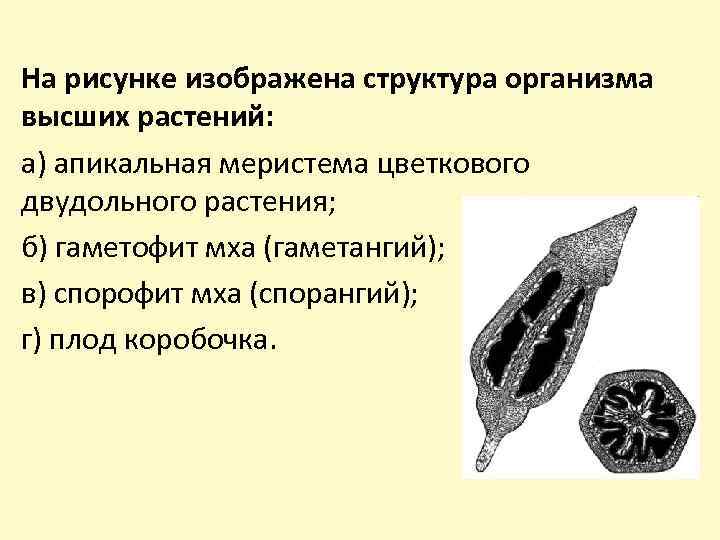 На рисунке изображена структура организма высших растений:

а) апикальная меристема цветкового двудольного растения;

б) гаметофит мха (гаметангий);

в) спорофит мха (спорангий);

г) плод коробочка.